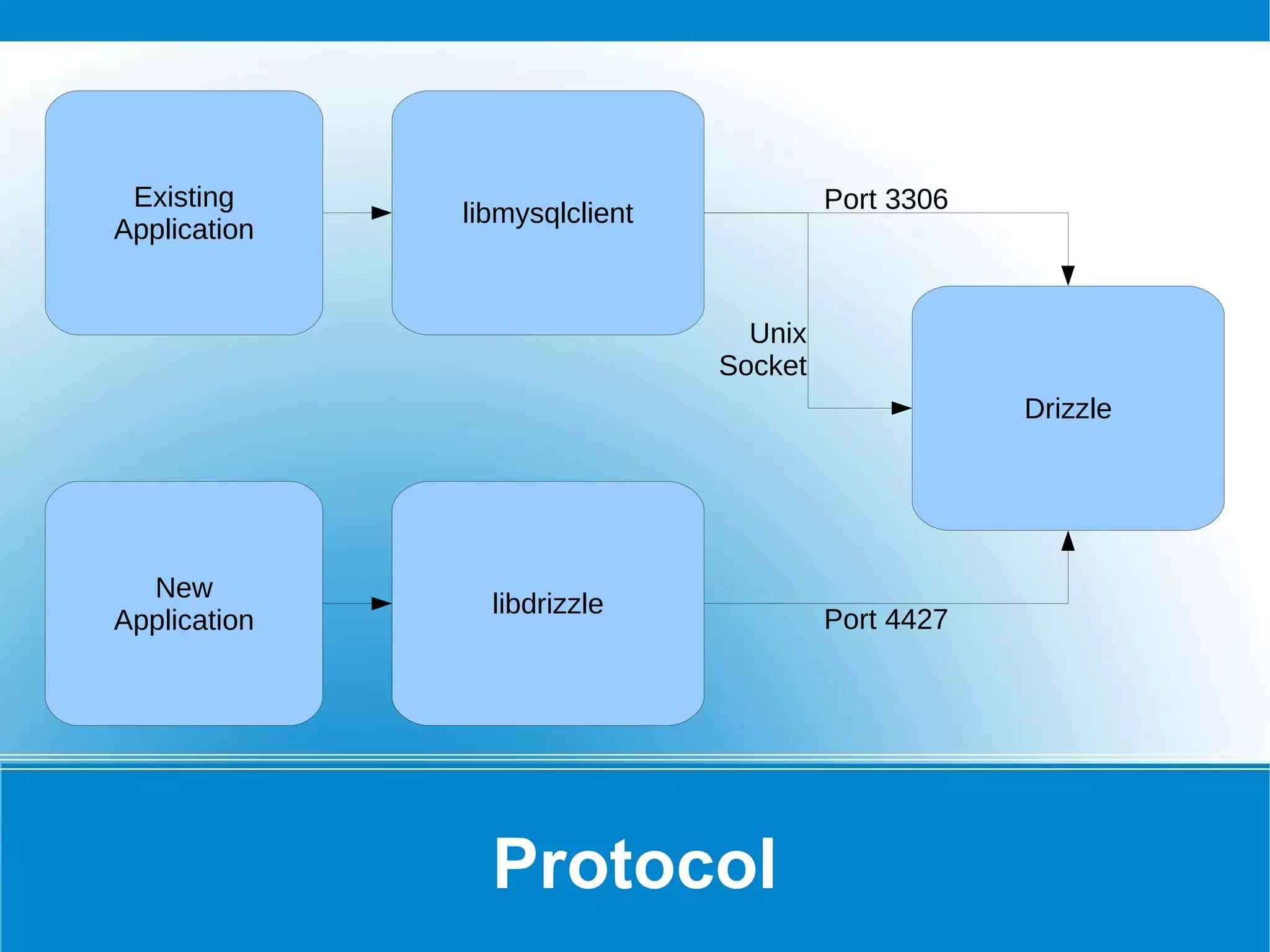 Existing Application

libmysqlclient

Port 3306

Unix Socket

Drizzle

New Application

libdrizzle

Port 4427

Protocol